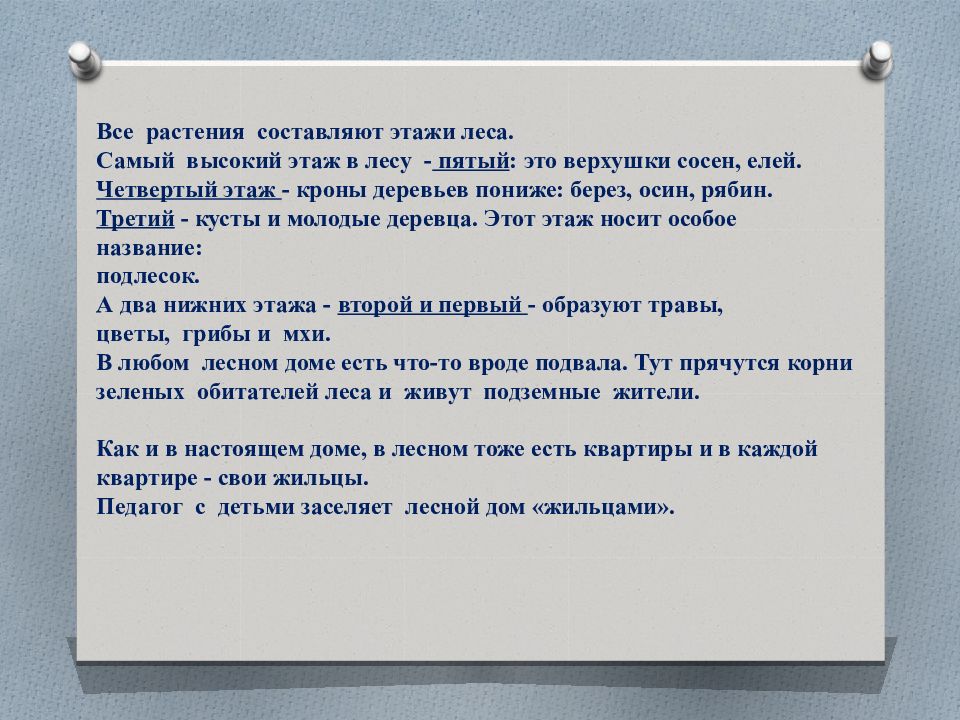 Все растения составляют этажи леса.
Самый высокий этаж в лесу - пятый: это верхушки сосен, елей.
Четвертый этаж - кроны деревьев пониже: берез, осин, рябин.
Третий - кусты и молодые деревца. Этот этаж носит особое название:
подлесок.
А два нижних этажа - второй и первый - образуют травы, цветы, грибы и мхи.
В любом лесном доме есть что-то вроде подвала. Тут прячутся корни зеленых обитателей леса и живут подземные жители.

Как и в настоящем доме, в лесном тоже есть квартиры и в каждой квартире - свои жильцы.
Педагог с детьми заселяет лесной дом «жильцами».